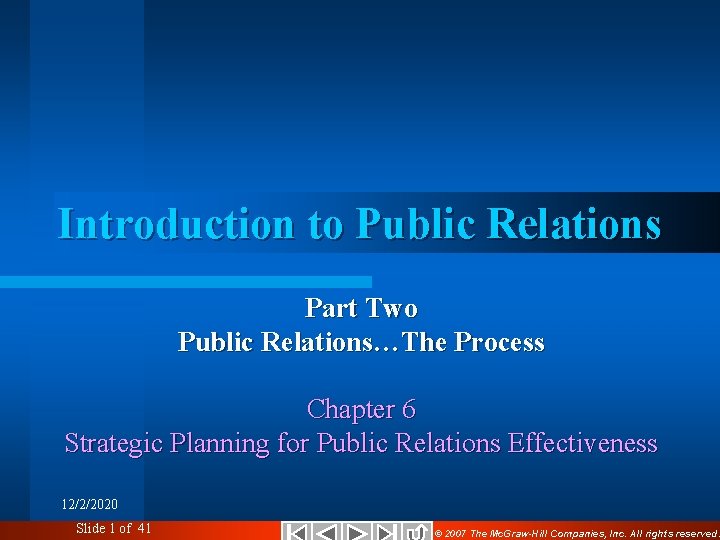 Introduction to Public Relations

Part Two
Public Relations…The Process

Chapter 6
Strategic Planning for Public Relations Effectiveness

12/2/2020

Slide 1 of 41

© 2007 The McGraw-Hill Companies, Inc. All rights reserved